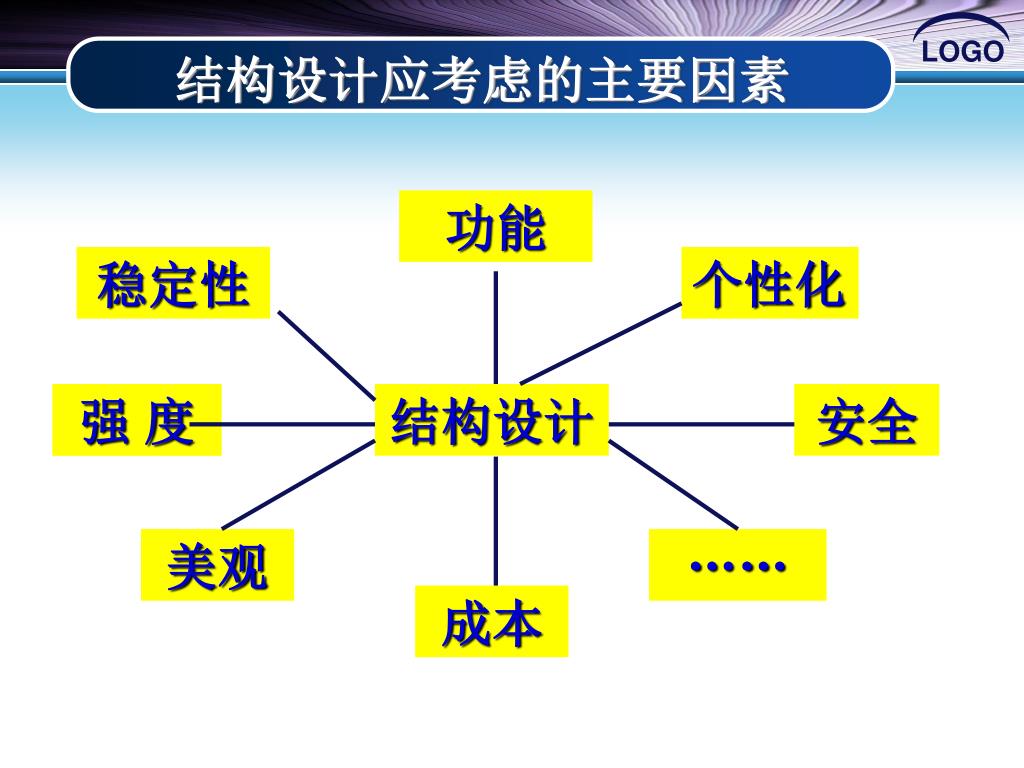 LOGO

结构设计应考虑的主要因素

功能

稳定性

个性化

强 度

结构设计

安全

美观

……

成本